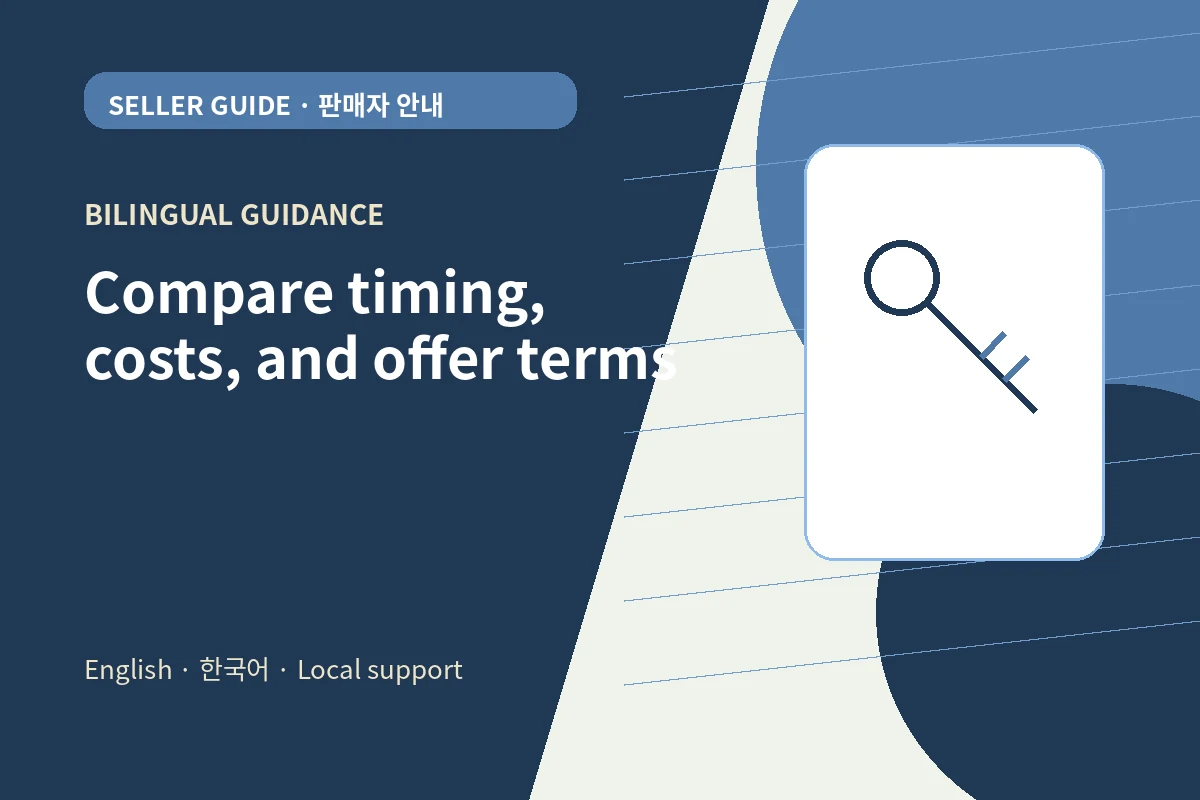 SELLER GUIDE · 판매자 안내

BILINGUAL GUIDANCE

Compare timing, costs, and offer terms

English · 한국어 · Local support